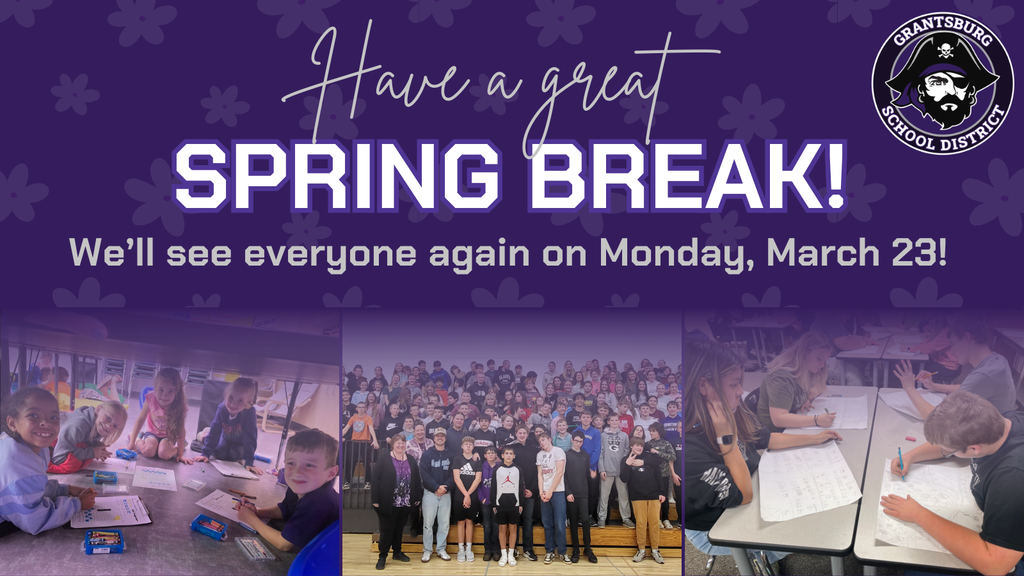 Have a great
SPRING BREAK!
We'll see everyone again on Monday, March 23!

GRANTSBURG
SCHOOL DISTRICT